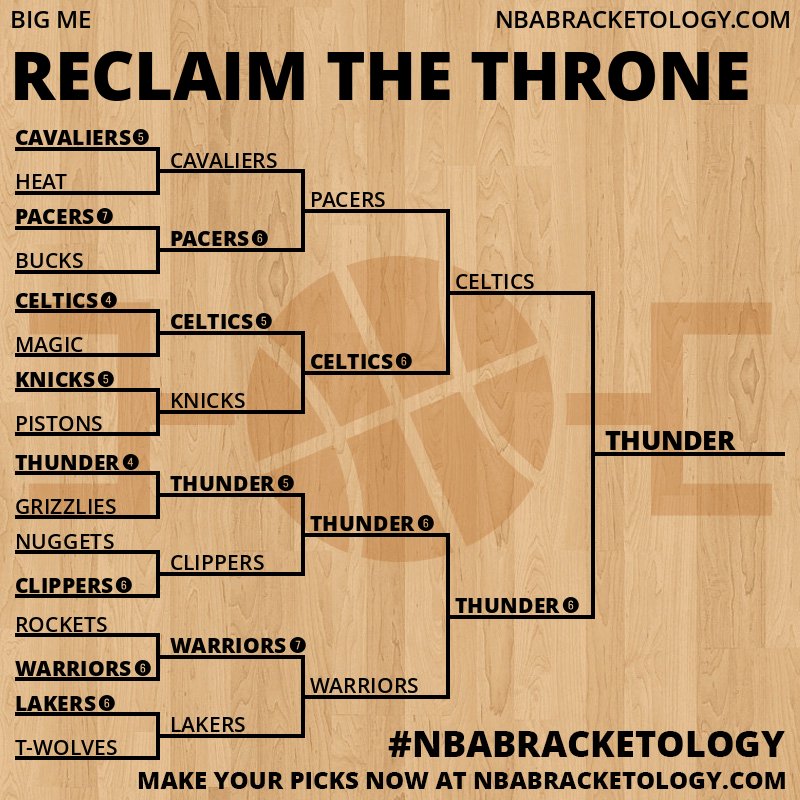 BIG ME
NBABRACKETOLOGY.COM

RECLAIM THE THRONE

CAVALIERS 5
HEAT
PACERS 7
BUCKS
CELTICS 4
MAGIC
KNICKS 5
PISTONS
THUNDER 4
GRIZZLIES
NUGGETS
CLIPPERS 6
ROCKETS
WARRIORS 6
LAKERS 6
T-WOLVES

CAVALIERS
PACERS 6
CELTICS 5
KNICKS
THUNDER 5
CLIPPERS
WARRIORS 7
LAKERS

PACERS
CELTICS 6
THUNDER 6
WARRIORS

CELTICS
THUNDER 6

THUNDER

#NBABRACKETOLOGY
MAKE YOUR PICKS NOW AT NBABRACKETOLOGY.COM